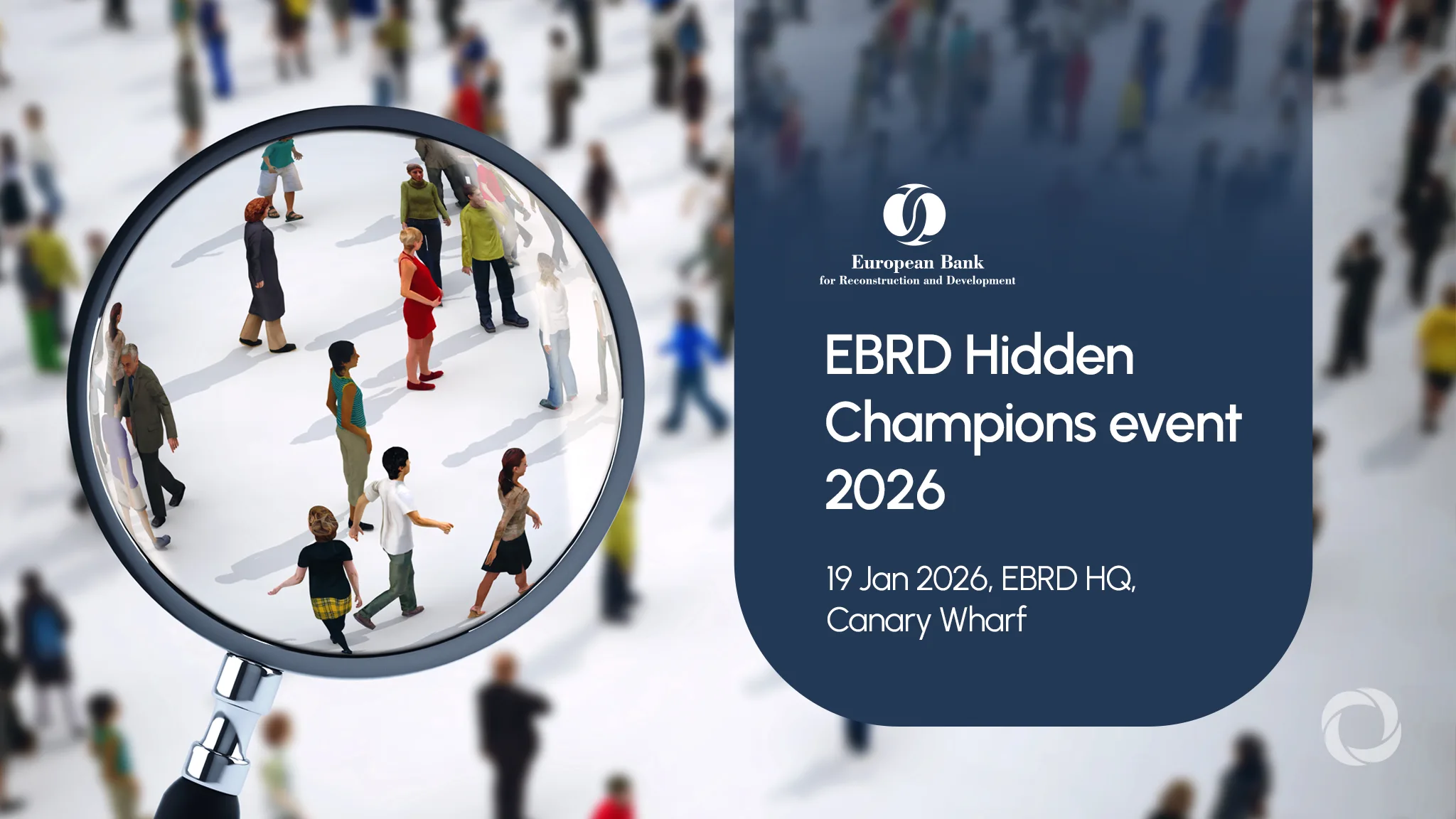 European Bank
for Reconstruction and Development

EBRD Hidden Champions event 2026

19 Jan 2026, EBRD HQ, Canary Wharf